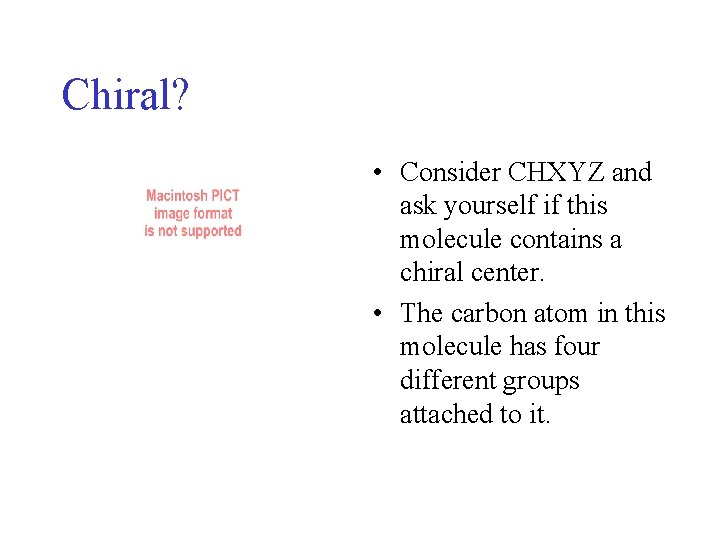 Chiral?

Macintosh PICT image format is not supported

• Consider CHXYZ and ask yourself if this molecule contains a chiral center.

• The carbon atom in this molecule has four different groups attached to it.